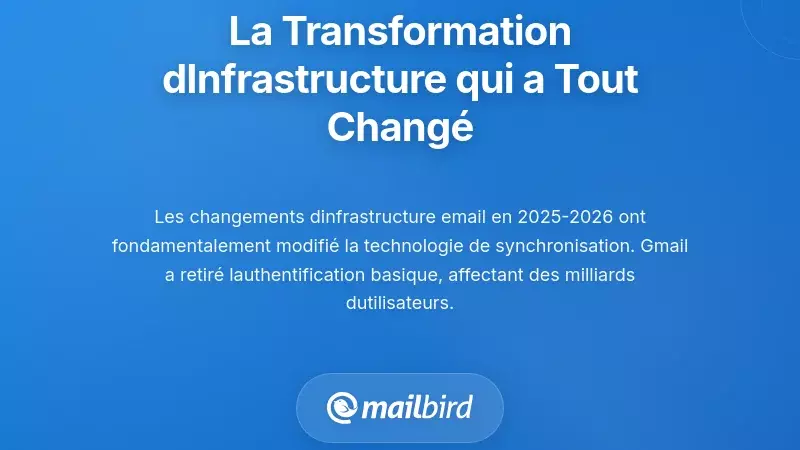 La Transformation dInfrastructure qui a Tout Changé

Les changements dinfrastructure email en 2025-2026 ont fondamentalement modifié la technologie de synchronisation. Gmail a retiré lauthentification basique, affectant des milliards dutilisateurs.

mailbird